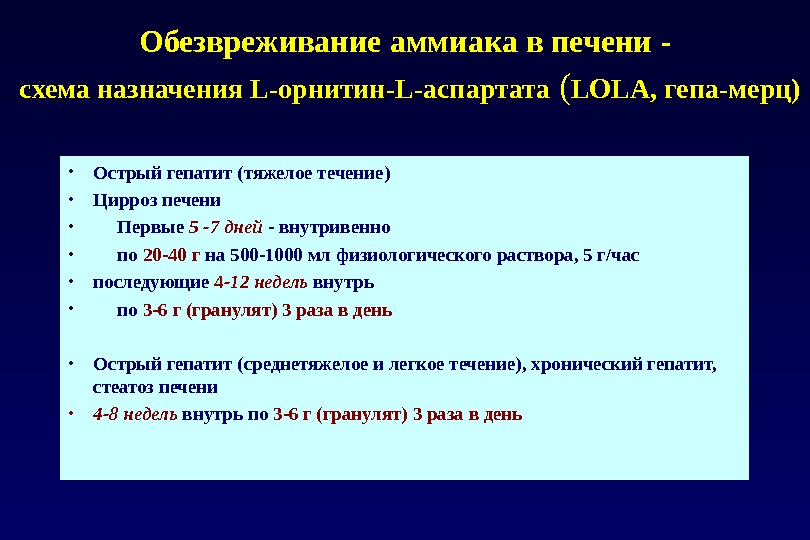 Обезвреживание аммиака в печени -
схема назначения L-орнитин-L-аспартата (LOLA, гепа-мерц)

• Острый гепатит (тяжелое течение)
• Цирроз печени
• Первые 5 -7 дней - внутривенно
• по 20-40 г на 500-1000 мл физиологического раствора, 5 г/час
• последующие 4-12 недель внутрь
• по 3-6 г (гранулят) 3 раза в день

• Острый гепатит (среднетяжелое и легкое течение), хронический гепатит, стеатоз печени
• 4-8 недель внутрь по 3-6 г (гранулят) 3 раза в день